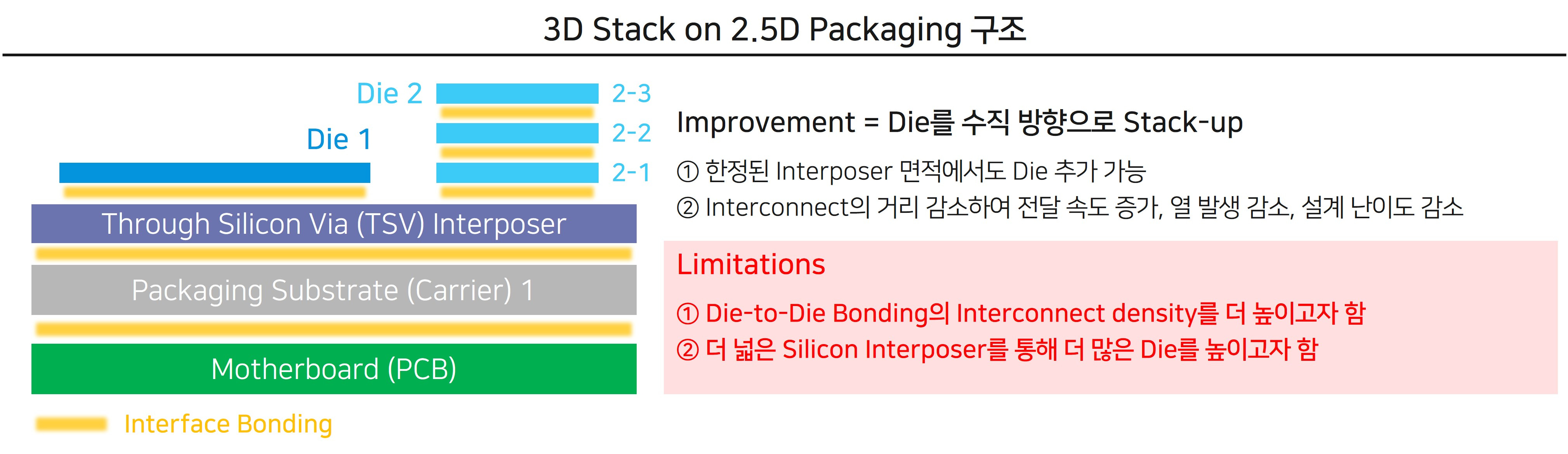 3D Stack on 2.5D Packaging 구조

Die 2

2-3

Die 1

2-2

2-1

Through Silicon Via (TSV) Interposer

Packaging Substrate (Carrier) 1

Motherboard (PCB)

Interface Bonding

Improvement = Die를 수직 방향으로 Stack-up

① 한정된 Interposer 면적에서도 Die 추가 가능

② Interconnect의 거리 감소하여 전달 속도 증가, 열 발생 감소, 설계 난이도 감소

Limitations

① Die-to-Die Bonding의 Interconnect density를 더 높이고자 함

② 더 넓은 Silicon Interposer를 통해 더 많은 Die를 높이고자 함